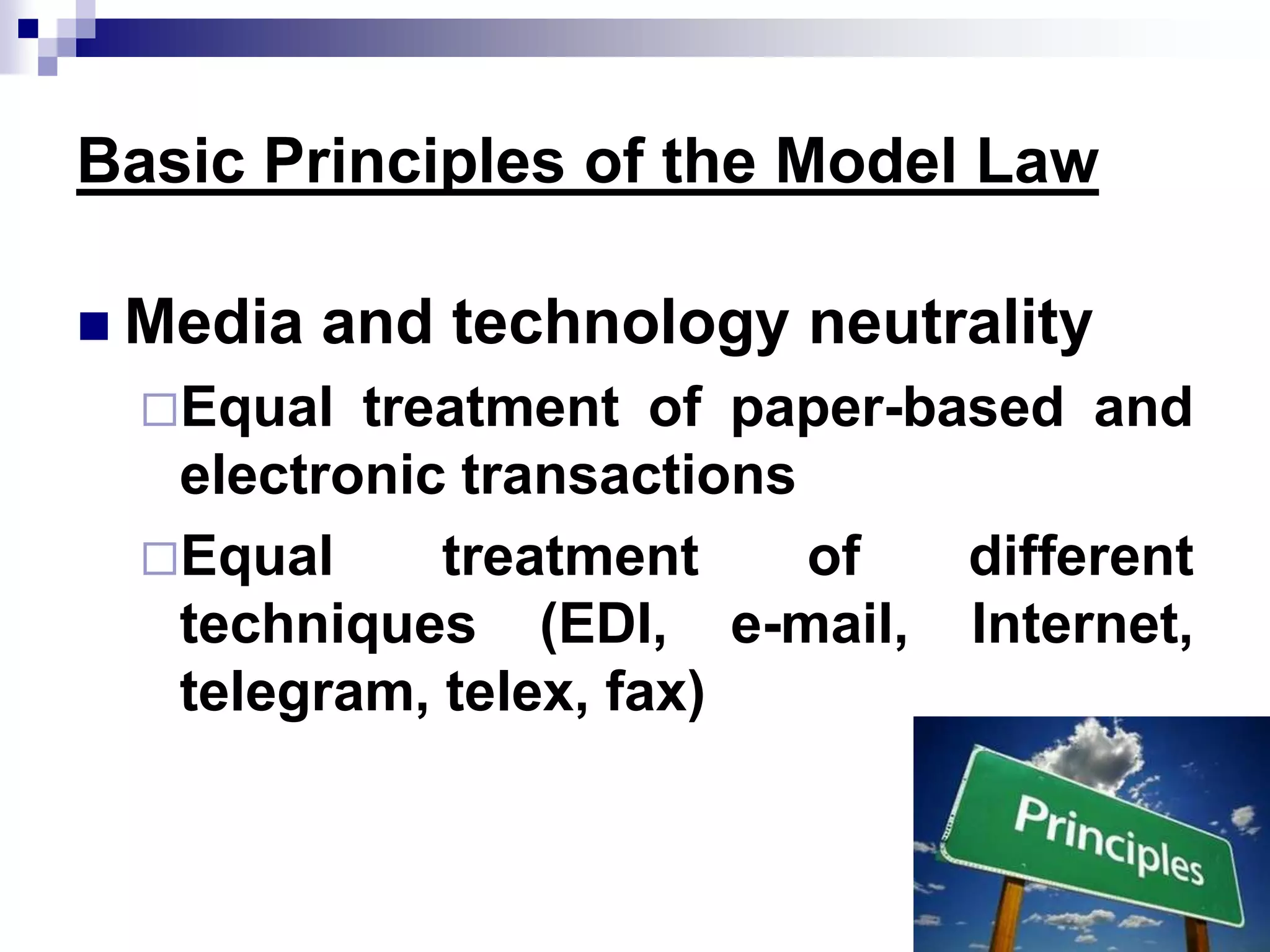 Basic Principles of the Model Law

■ Media and technology neutrality

□ Equal treatment of paper-based and electronic transactions

□ Equal treatment of different techniques (EDI, e-mail, Internet, telegram, telex, fax)

Principles